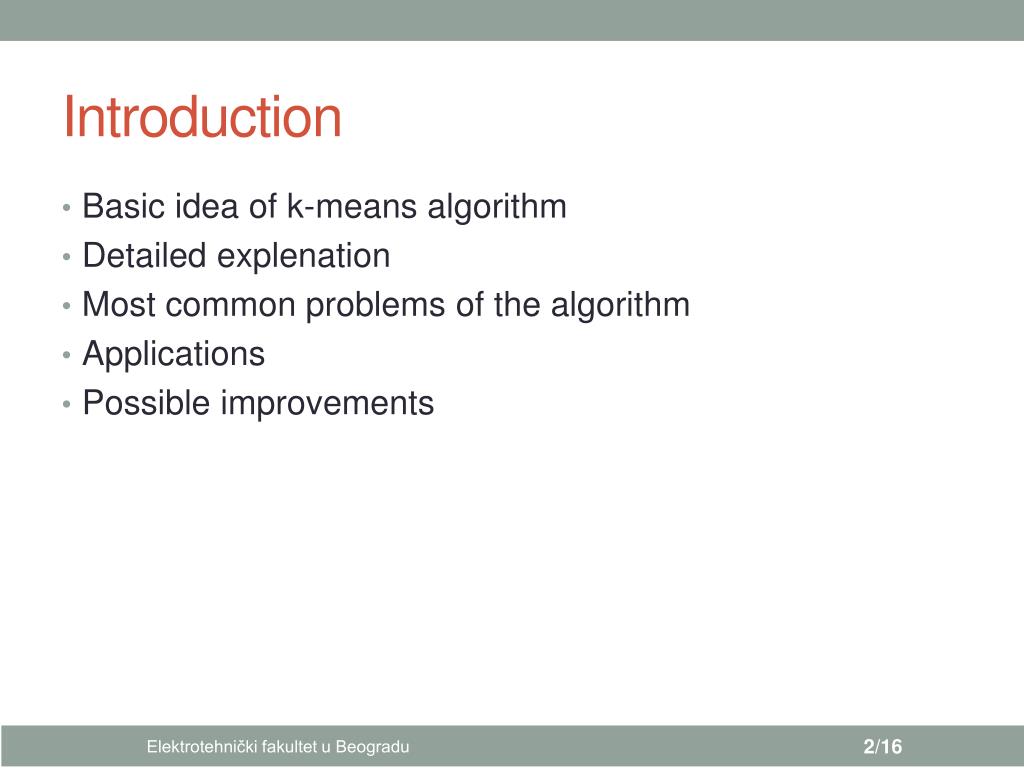 Introduction

• Basic idea of k-means algorithm
• Detailed explenation
• Most common problems of the algorithm
• Applications
• Possible improvements

Elektrotehnički fakultet u Beogradu

2/16